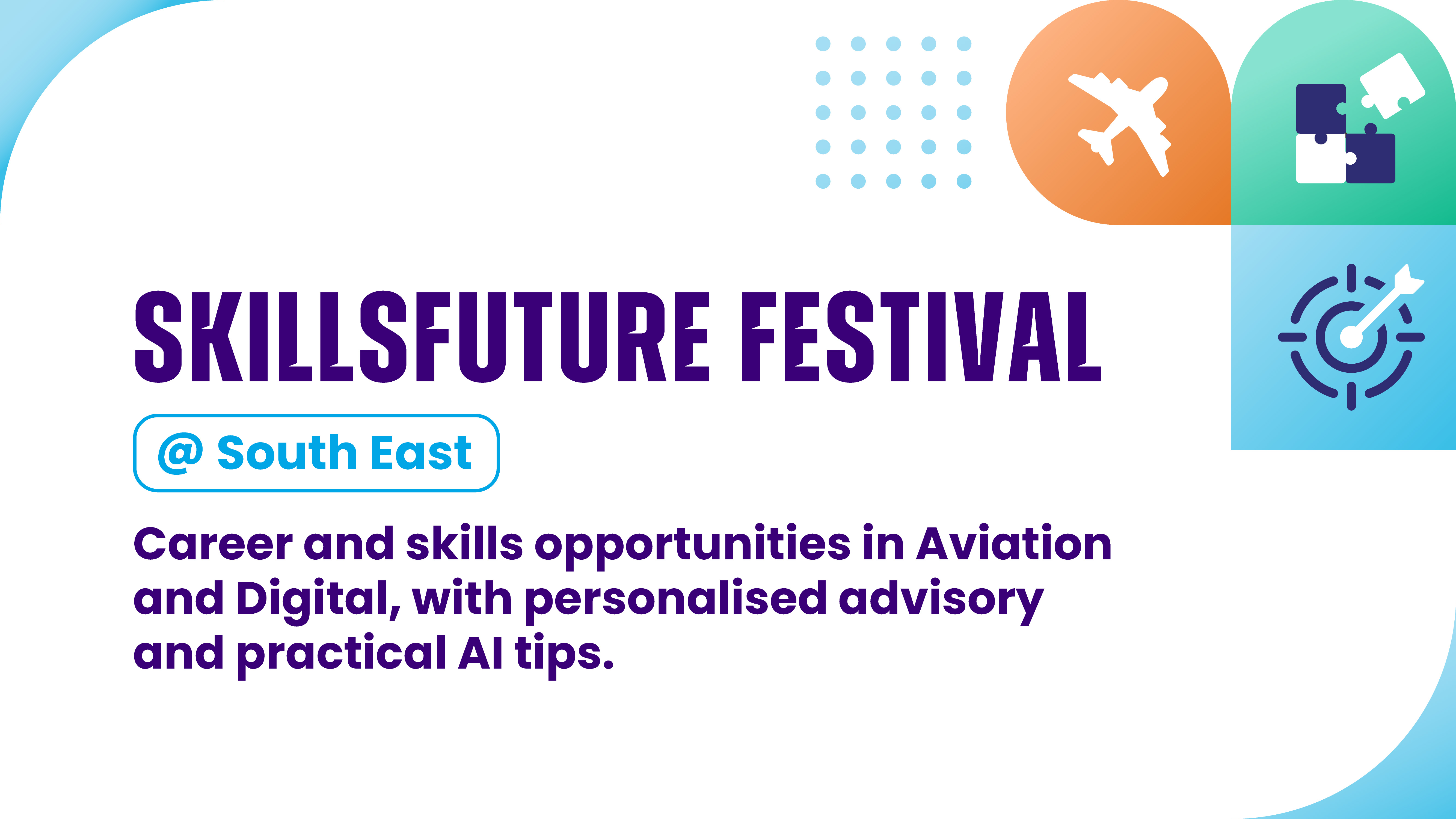 SKILLSFUTURE FESTIVAL

@ South East

Career and skills opportunities in Aviation and Digital, with personalised advisory and practical AI tips.